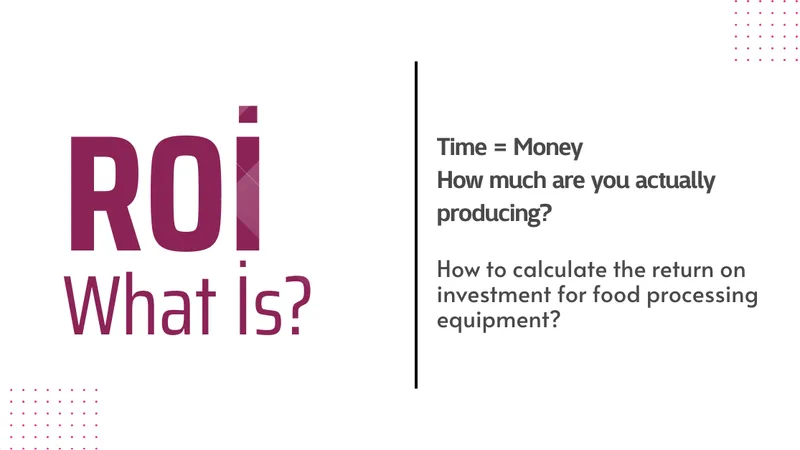 ROİ
What İs?

Time = Money
How much are you actually producing?

How to calculate the return on investment for food processing equipment?